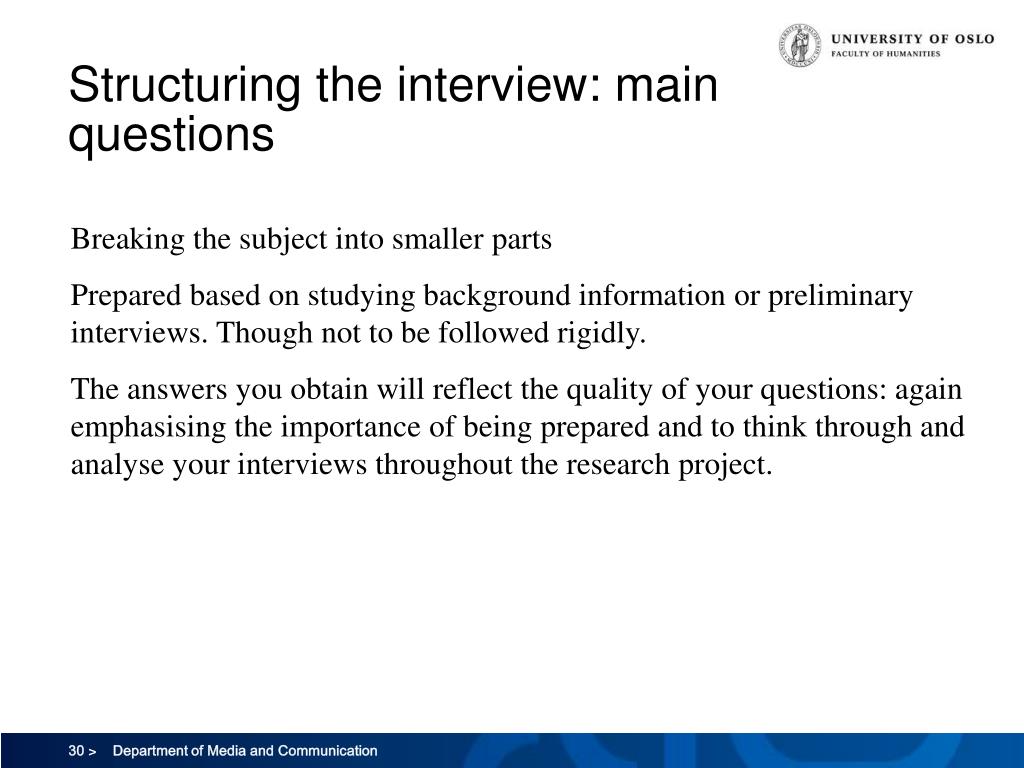 UNIVERSITY OF OSLO
FACULTY OF HUMANITIES

Structuring the interview: main questions

Breaking the subject into smaller parts

Prepared based on studying background information or preliminary interviews. Though not to be followed rigidly.

The answers you obtain will reflect the quality of your questions: again emphasising the importance of being prepared and to think through and analyse your interviews throughout the research project.

30 > Department of Media and Communication